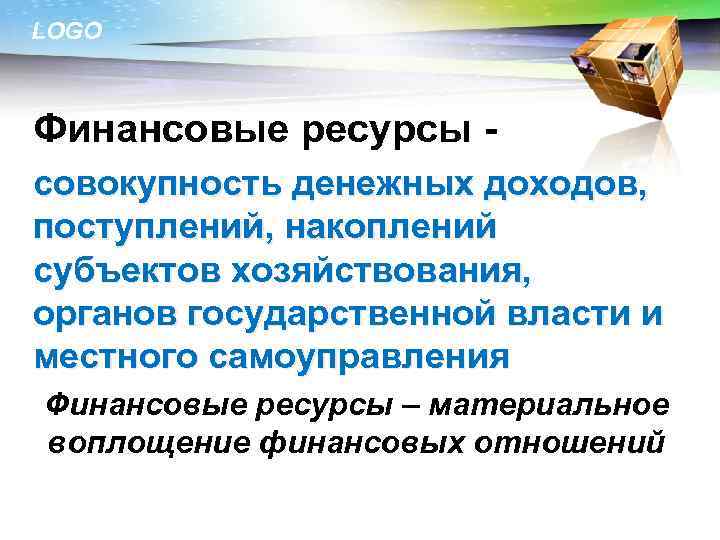 LOGO

Финансовые ресурсы -

совокупность денежных доходов, поступлений, накоплений субъектов хозяйствования, органов государственной власти и местного самоуправления

Финансовые ресурсы – материальное воплощение финансовых отношений